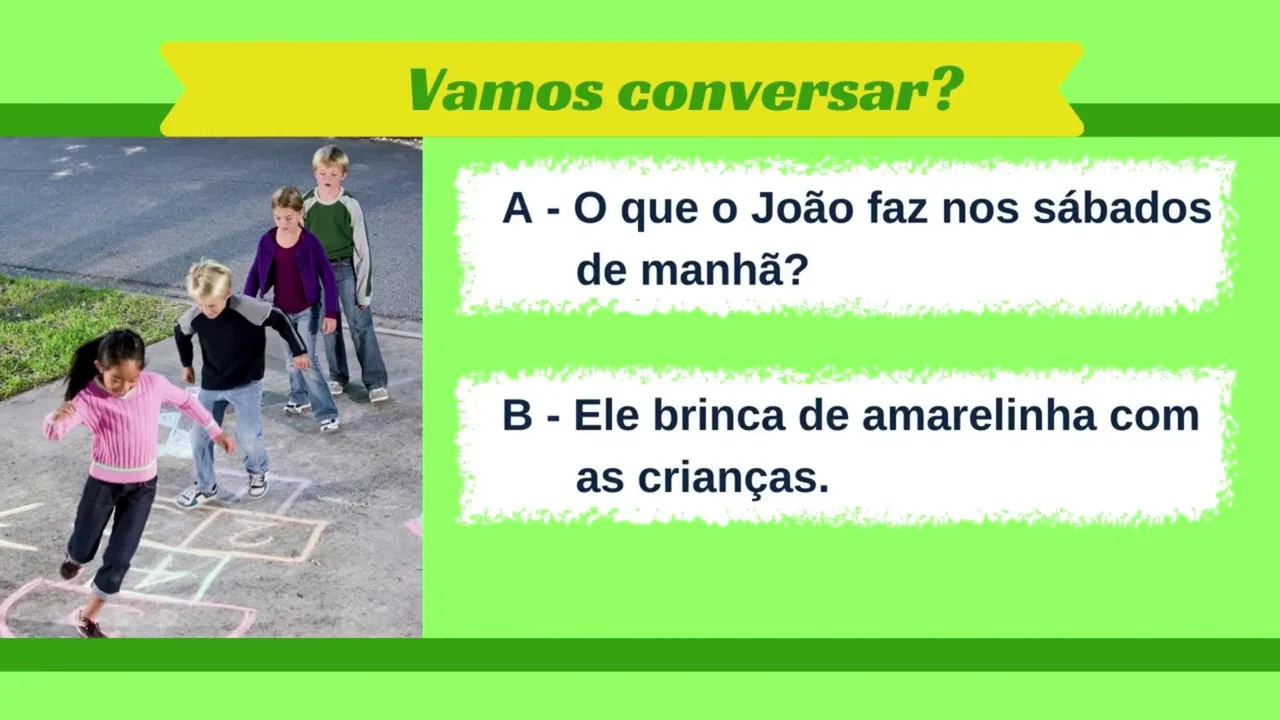 Vamos conversar?

A - O que o João faz nos sábados de manhã?

B - Ele brinca de amarelinha com as crianças.